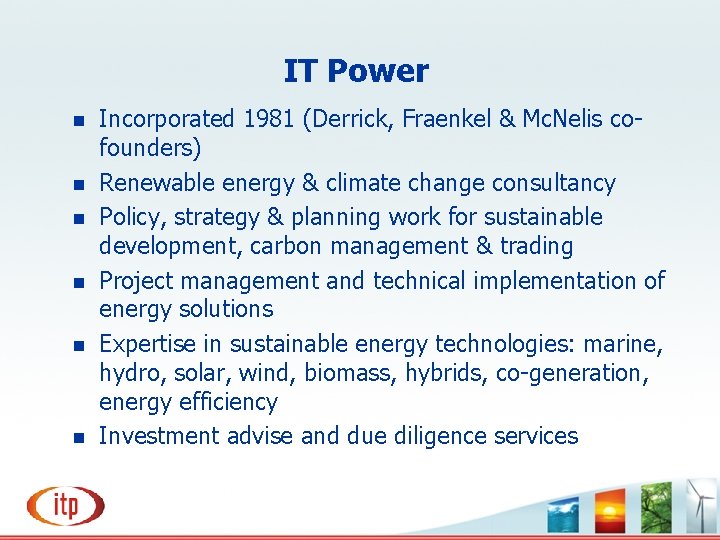 IT Power

• Incorporated 1981 (Derrick, Fraenkel & McNelis co-founders)
• Renewable energy & climate change consultancy
• Policy, strategy & planning work for sustainable development, carbon management & trading
• Project management and technical implementation of energy solutions
• Expertise in sustainable energy technologies: marine, hydro, solar, wind, biomass, hybrids, co-generation, energy efficiency
• Investment advise and due diligence services

itp